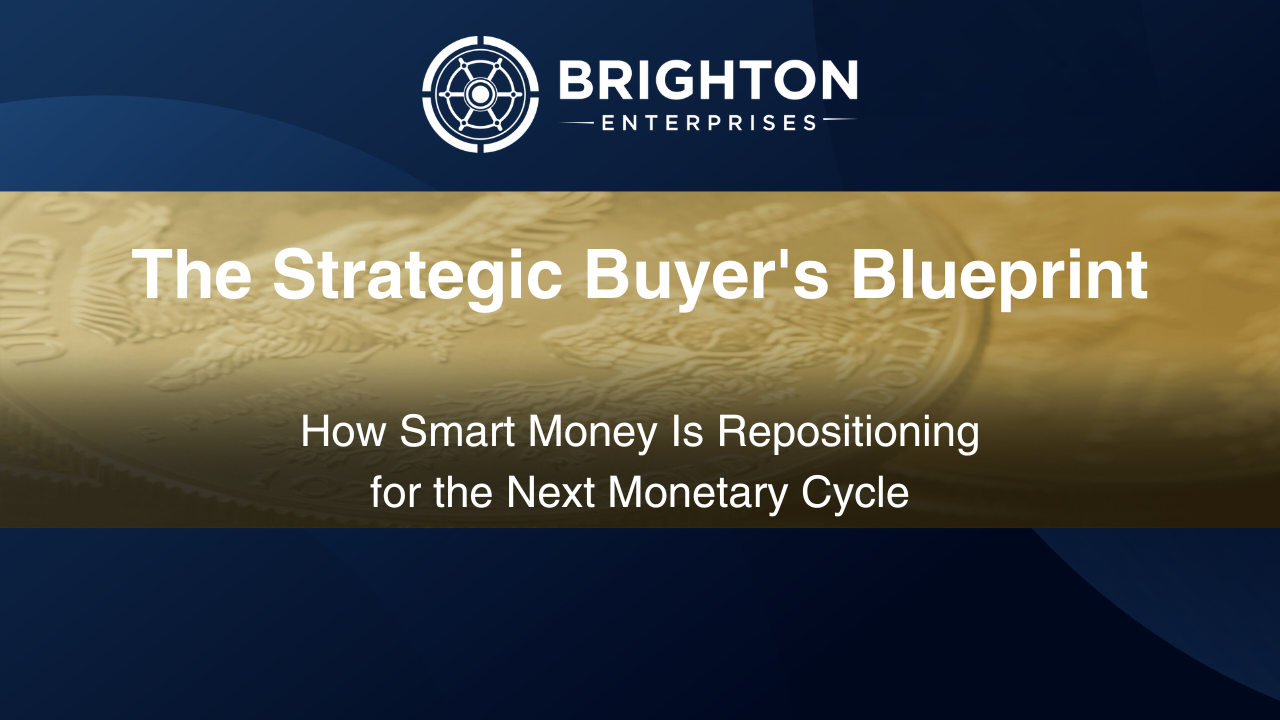 BRIGHTON
ENTERPRISES

The Strategic Buyer's Blueprint

How Smart Money Is Repositioning for the Next Monetary Cycle